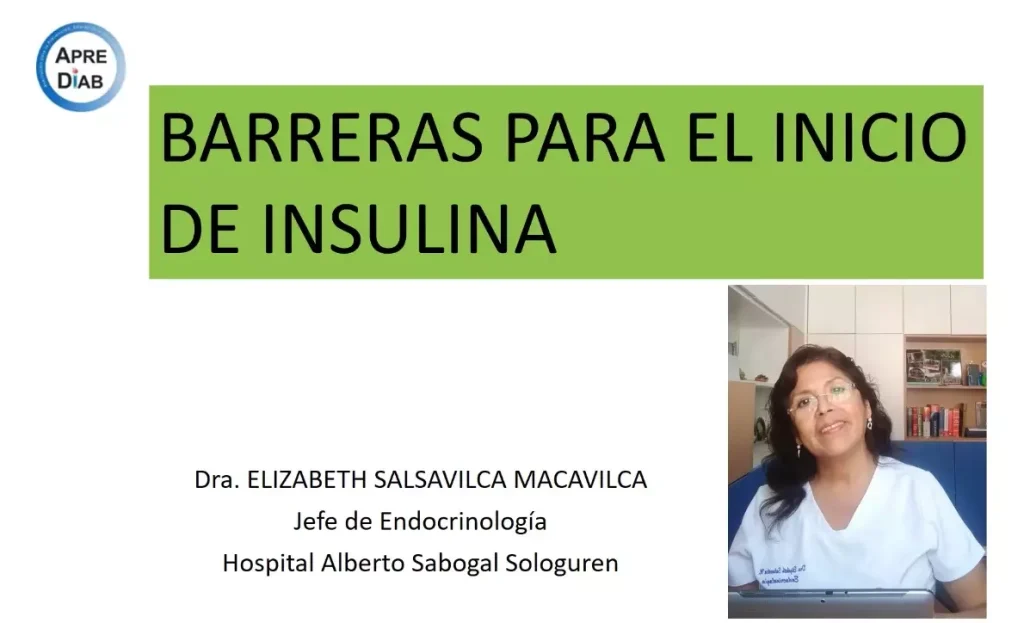 APRE
DIAB

BARRERAS PARA EL INICIO DE INSULINA

Dra. ELIZABETH SALSAVILCA MACAVILCA
Jefe de Endocrinología
Hospital Alberto Sabogal Sologuren